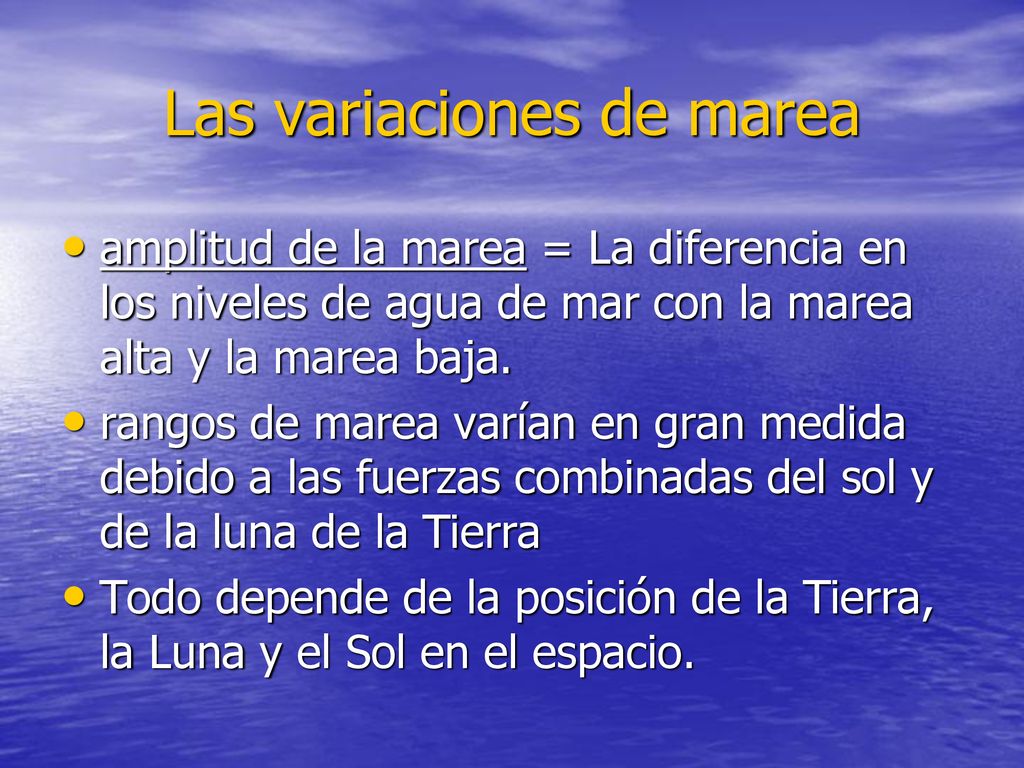 Las variaciones de marea

• amplitud de la marea = La diferencia en los niveles de agua de mar con la marea alta y la marea baja.
• rangos de marea varían en gran medida debido a las fuerzas combinadas del sol y de la luna de la Tierra
• Todo depende de la posición de la Tierra, la Luna y el Sol en el espacio.